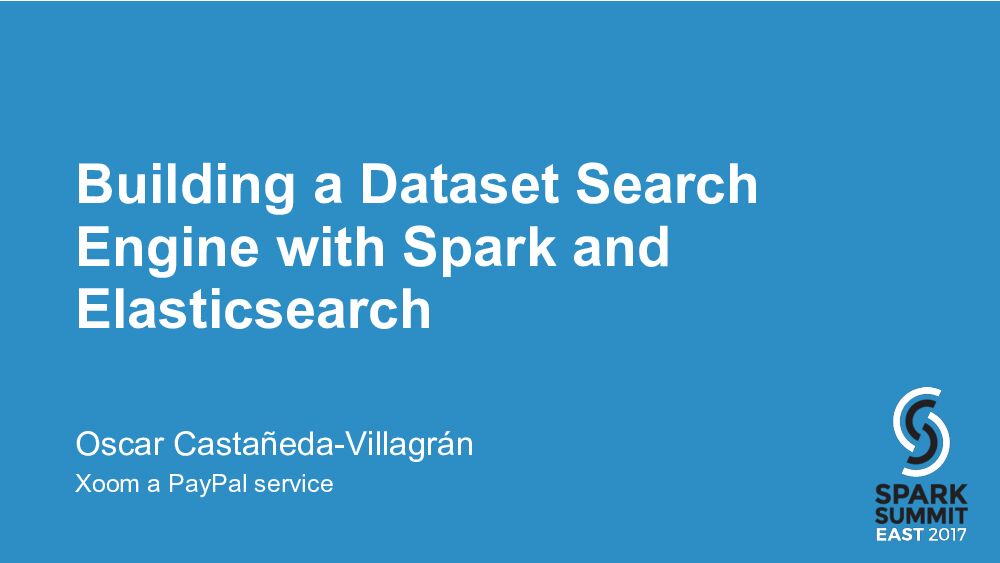 Building a Dataset Search Engine with Spark and Elasticsearch

Oscar Castañeda-Villagrán
Xoom a PayPal service

SPARK SUMMIT EAST 2017